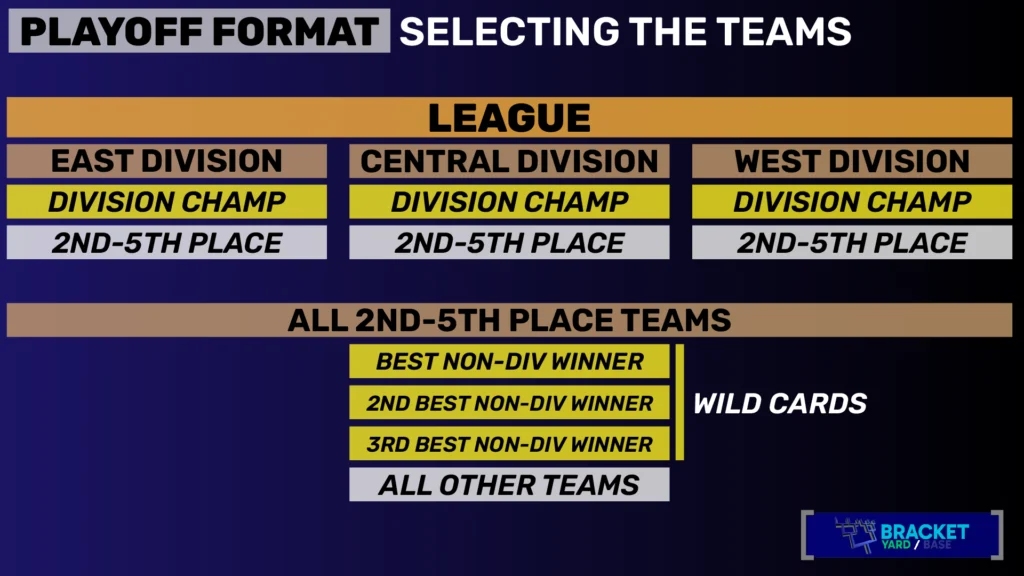 PLAYOFF FORMAT SELECTING THE TEAMS

LEAGUE

EAST DIVISION
DIVISION CHAMP
2ND-5TH PLACE

CENTRAL DIVISION
DIVISION CHAMP
2ND-5TH PLACE

WEST DIVISION
DIVISION CHAMP
2ND-5TH PLACE

ALL 2ND-5TH PLACE TEAMS

BEST NON-DIV WINNER
2ND BEST NON-DIV WINNER
3RD BEST NON-DIV WINNER
WILD CARDS
ALL OTHER TEAMS

BRACKET YARD / BASE